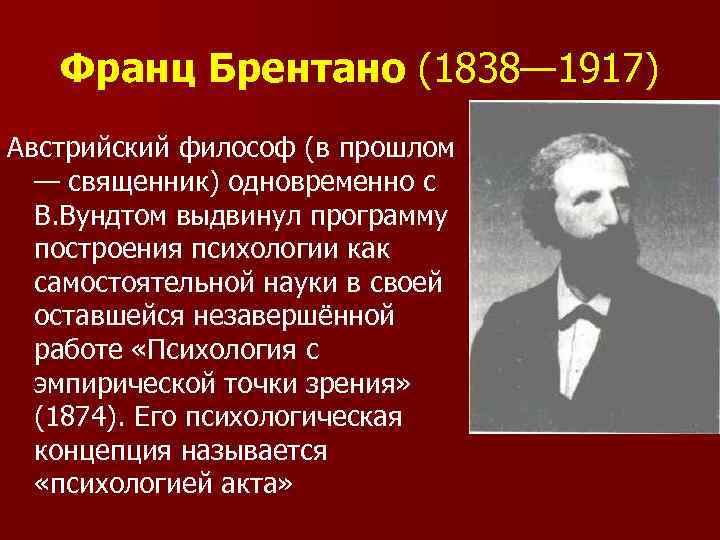 Франц Брентано (1838—1917)

Австрийский философ (в прошлом — священник) одновременно с В.Вундтом выдвинул программу построения психологии как самостоятельной науки в своей оставшейся незавершённой работе «Психология с эмпирической точки зрения» (1874). Его психологическая концепция называется «психологией акта»